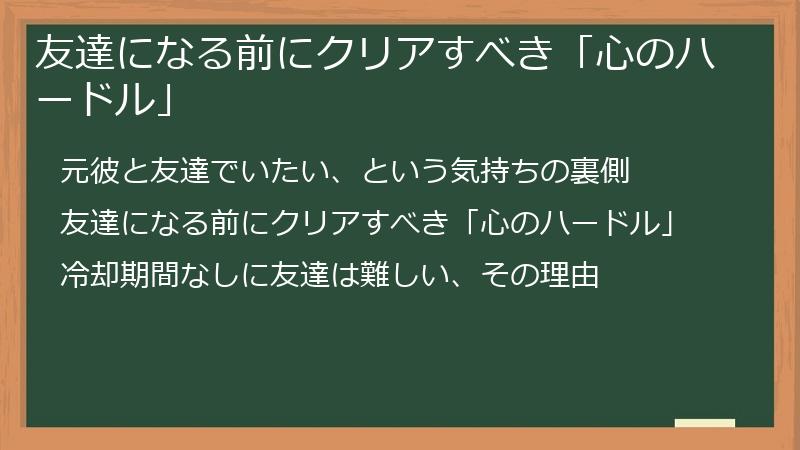 友達になる前にクリアすべき「心のハードル」

元彼と友達でいたい、という気持ちの裏側

友達になる前にクリアすべき「心のハードル」

冷却期間なしに友達は難しい、その理由